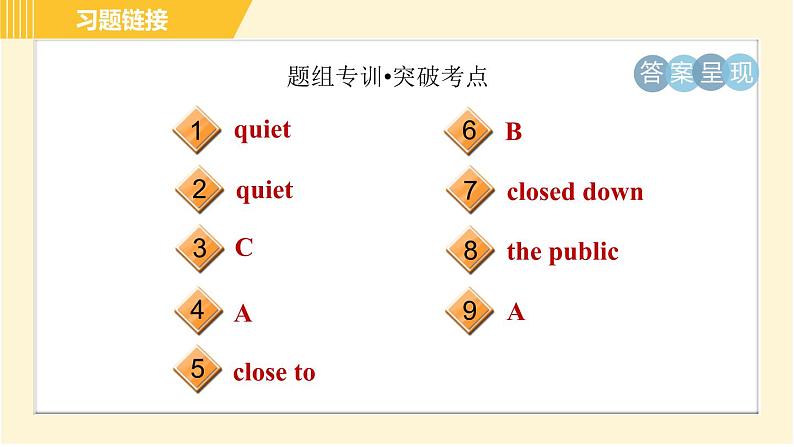 习题链接

题组专训•突破考点

答案呈现

1 quiet

2 quiet

3 C

4 A

5 close to

6 B

7 closed down

8 the public

9 A